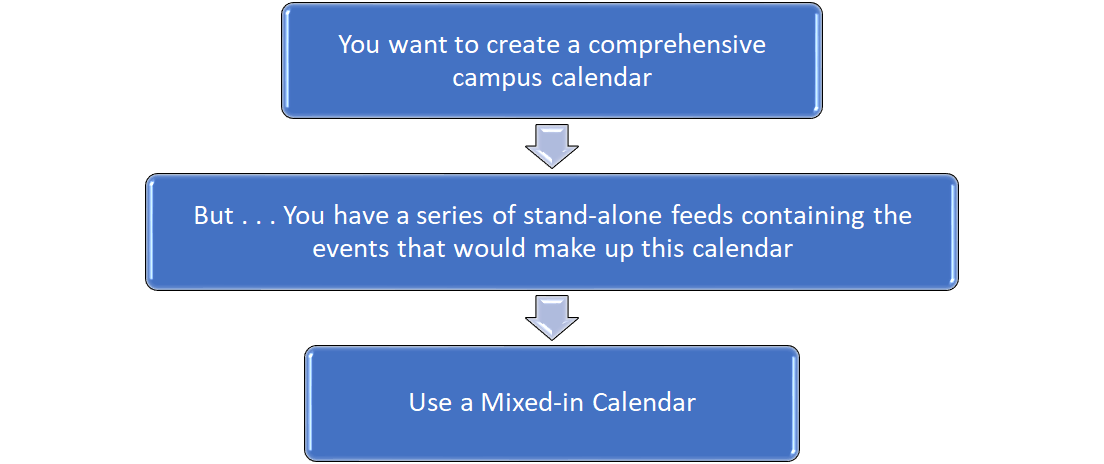 You want to create a comprehensive campus calendar

But . . . You have a series of stand-alone feeds containing the events that would make up this calendar

Use a Mixed-in Calendar